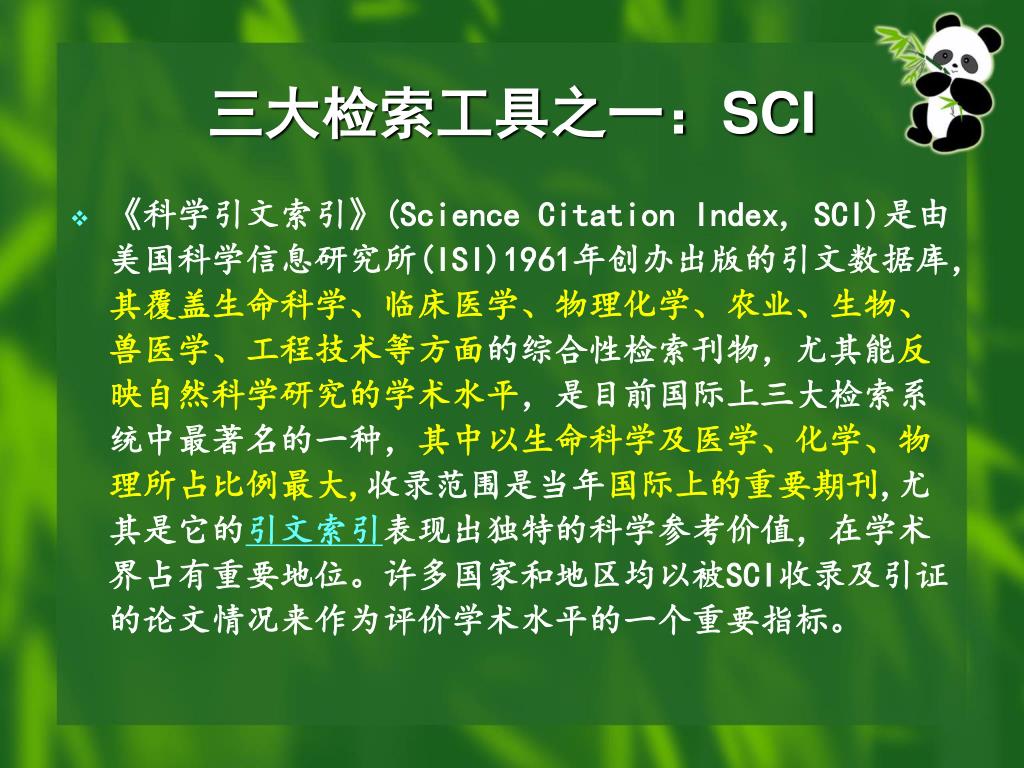 三大检索工具之一：SCI

❖ 《科学引文索引》(Science Citation Index, SCI)是由美国科学信息研究所(ISI)1961年创办出版的引文数据库，其覆盖生命科学、临床医学、物理化学、农业、生物、兽医学、工程技术等方面的综合性检索刊物，尤其能反映自然科学研究的学术水平，是目前国际上三大检索系统中最著名的一种，其中以生命科学及医学、化学、物理所占比例最大，收录范围是当年国际上的重要期刊，尤其是它的引文索引表现出独特的科学参考价值，在学术界占有重要地位。许多国家和地区均以被SCI收录及引证的论文情况来作为评价学术水平的一个重要指标。